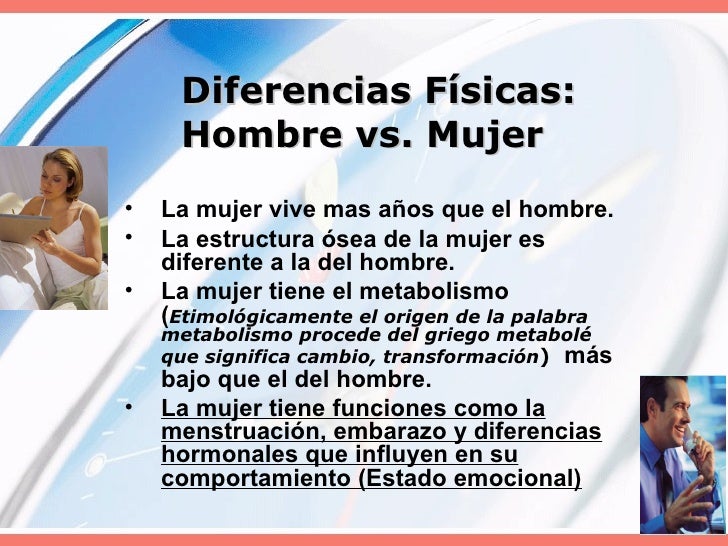 Diferencias Físicas: Hombre vs. Mujer

• La mujer vive mas años que el hombre.
• La estructura ósea de la mujer es diferente a la del hombre.
• La mujer tiene el metabolismo (Etimológicamente el origen de la palabra metabolismo procede del griego metabolé que significa cambio, transformación) más bajo que el del hombre.
• La mujer tiene funciones como la menstruación, embarazo y diferencias hormonales que influyen en su comportamiento (Estado emocional)